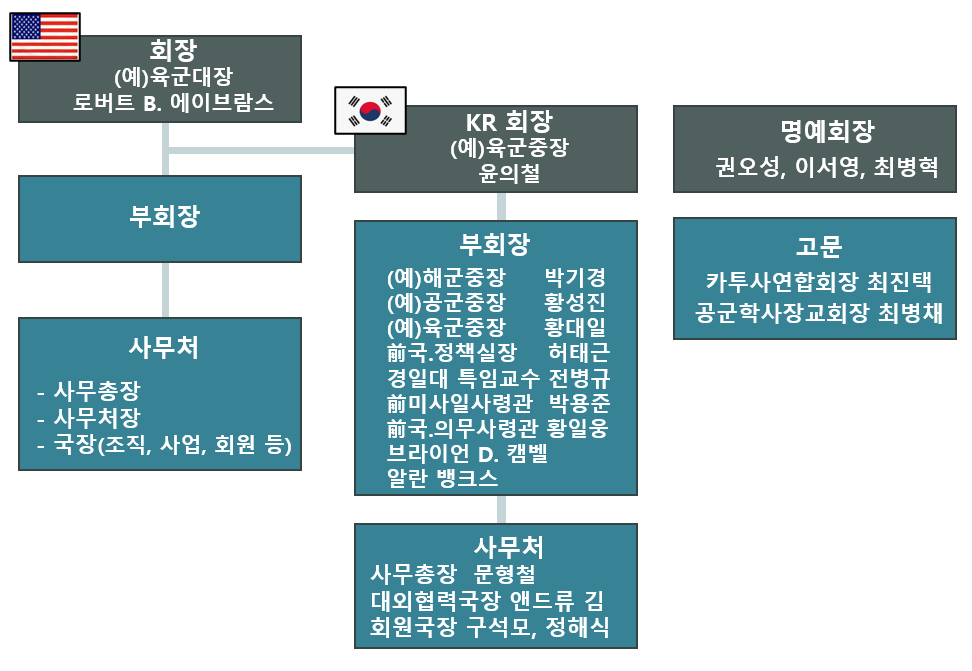 회장
(예)육군대장
로버트 B. 에이브람스

부회장

사무처
- 사무총장
- 사무처장
- 국장(조직, 사업, 회원 등)

KR 회장
(예)육군중장
윤의철

부회장
(예)해군중장 박기경
(예)공군중장 황성진
(예)육군중장 황대일
前국.정책실장 허태근
경일대 특임교수 전병규
前미사일사령관 박용준
前국.의무사령관 황일웅
브라이언 D. 캠벨
알란 뱅크스

사무처
사무총장 문형철
대외협력국장 앤드류 김
회원국장 구석모, 정해식

명예회장
권오성, 이서영, 최병혁

고문
카투사연합회장 최진택
공군학사장교회장 최병채